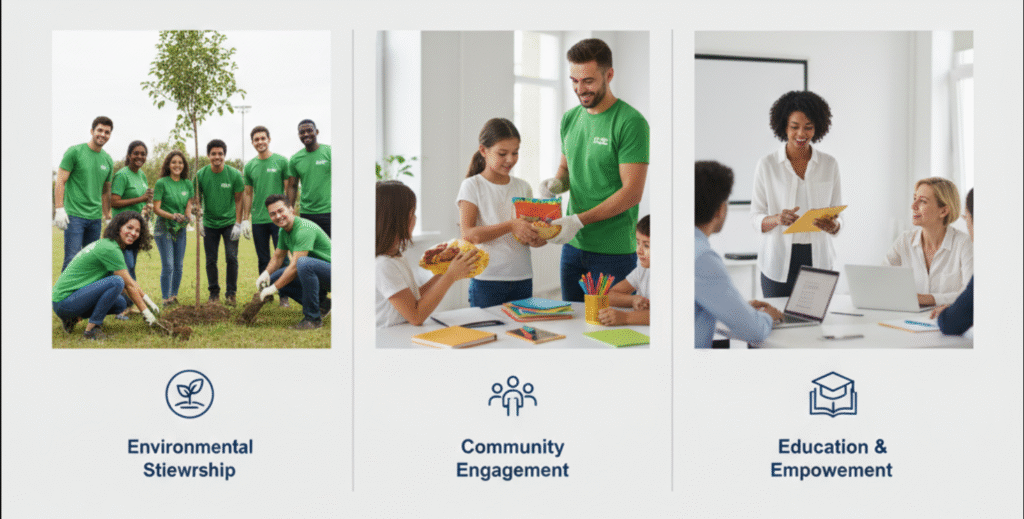 Environmental Stiewrship

Community Engagement

Education & Empowement